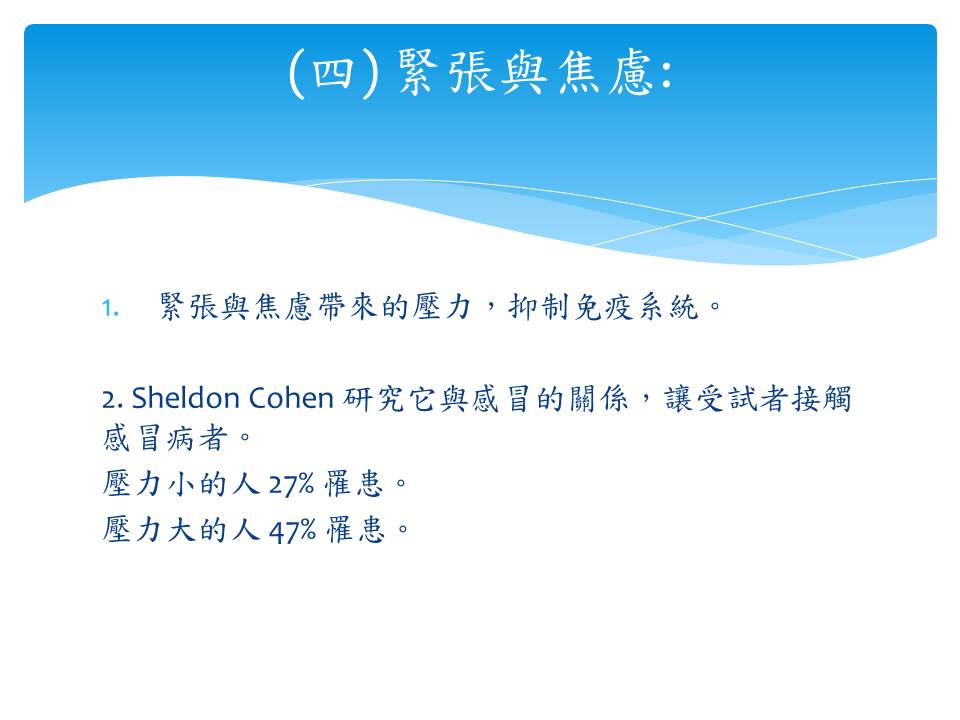 (四) 緊張與焦慮:

1. 緊張與焦慮帶來的壓力，抑制免疫系統。

2. Sheldon Cohen 研究它與感冒的關係，讓受試者接觸感冒病者。
壓力小的人 27% 罹患。
壓力大的人 47% 罹患。